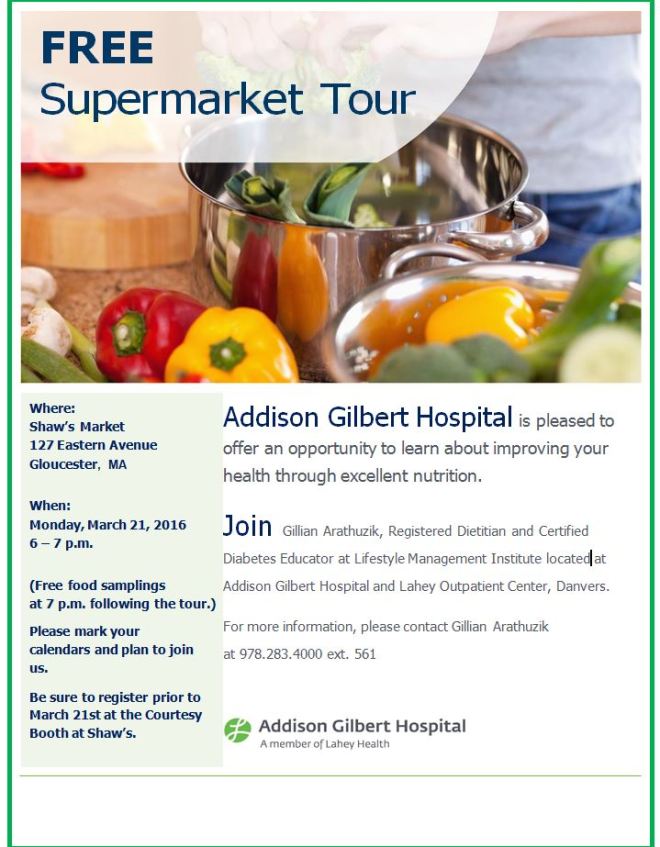 FREE
Supermarket Tour

Where:
Shaw's Market
127 Eastern Avenue
Gloucester, MA

When:
Monday, March 21, 2016
6 – 7 p.m.

(Free food samplings at 7 p.m. following the tour.)

Please mark your calendars and plan to join us.

Be sure to register prior to March 21st at the Courtesy Booth at Shaw's.

Addison Gilbert Hospital is pleased to offer an opportunity to learn about improving your health through excellent nutrition.

Join Gillian Arathuzik, Registered Dietitian and Certified Diabetes Educator at Lifestyle Management Institute located at Addison Gilbert Hospital and Lahey Outpatient Center, Danvers.

For more information, please contact Gillian Arathuzik at 978.283.4000 ext. 561

Addison Gilbert Hospital
A member of Lahey Health